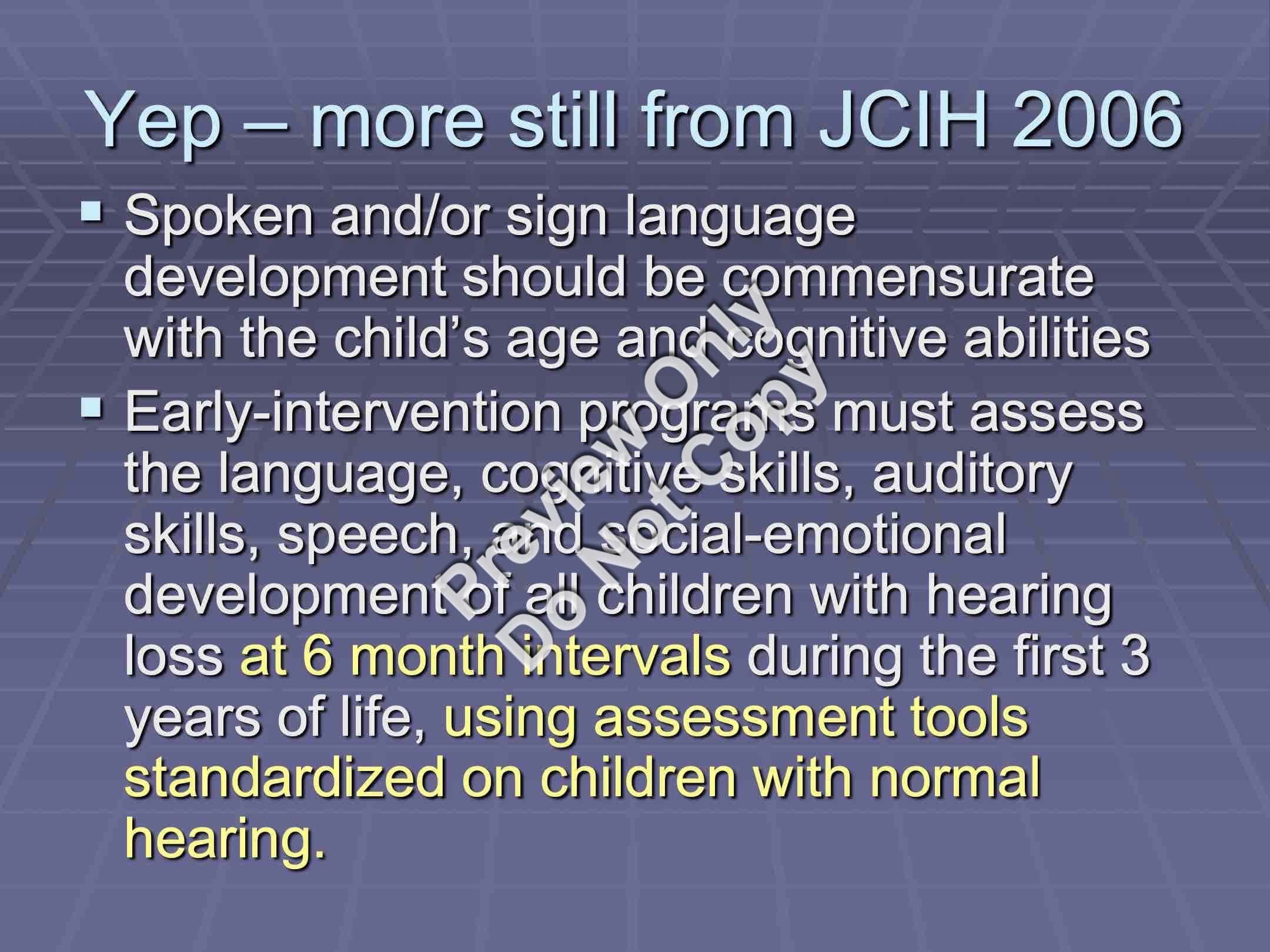 Yep – more still from JCIH 2006

▪ Spoken and/or sign language development should be commensurate with the child's age and cognitive abilities

▪ Early-intervention programs must assess the language, cognitive skills, auditory skills, speech, and social-emotional development of all children with hearing loss at 6 month intervals during the first 3 years of life, using assessment tools standardized on children with normal hearing.

Preview Only
Do Not Copy